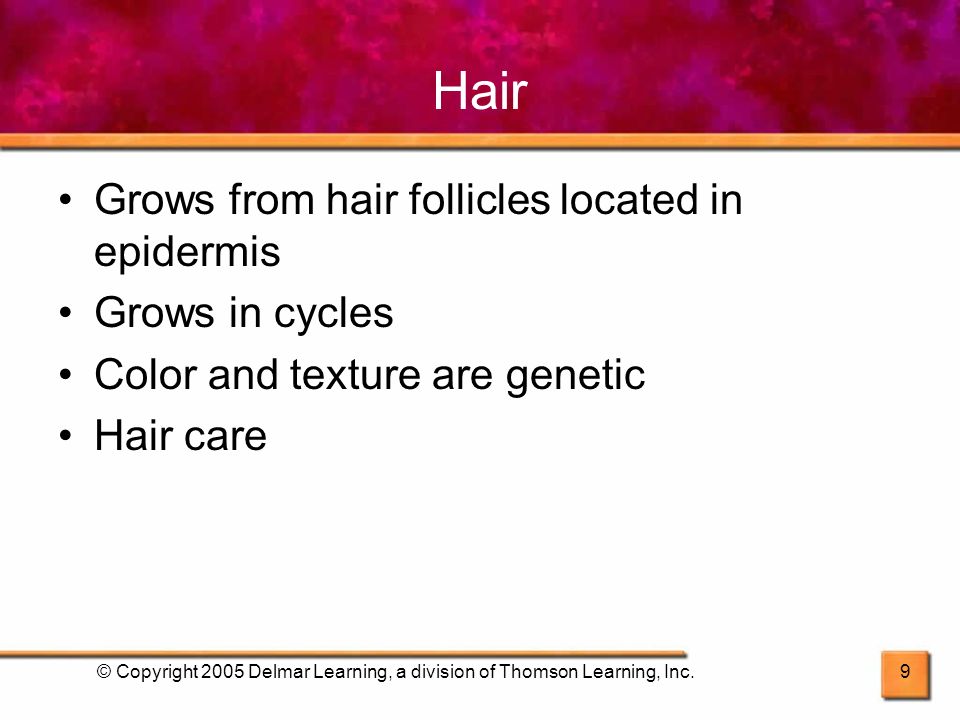 Hair

• Grows from hair follicles located in epidermis
• Grows in cycles
• Color and texture are genetic
• Hair care

© Copyright 2005 Delmar Learning, a division of Thomson Learning, Inc.

9